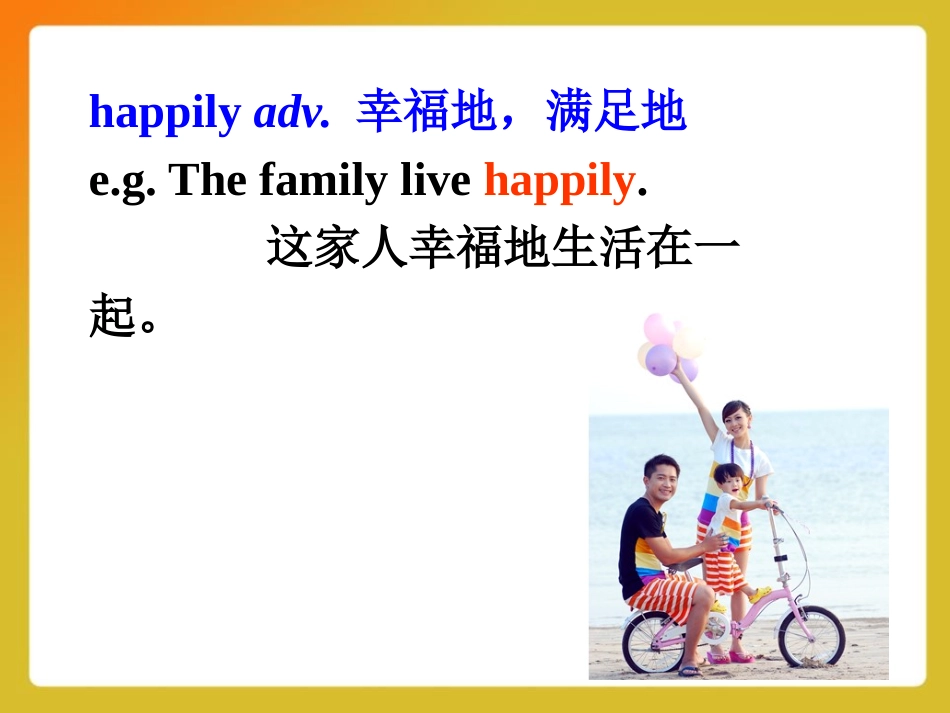 happily adv. 幸福地，满足地
e.g. The family live happily.
这家人幸福地生活在一起。